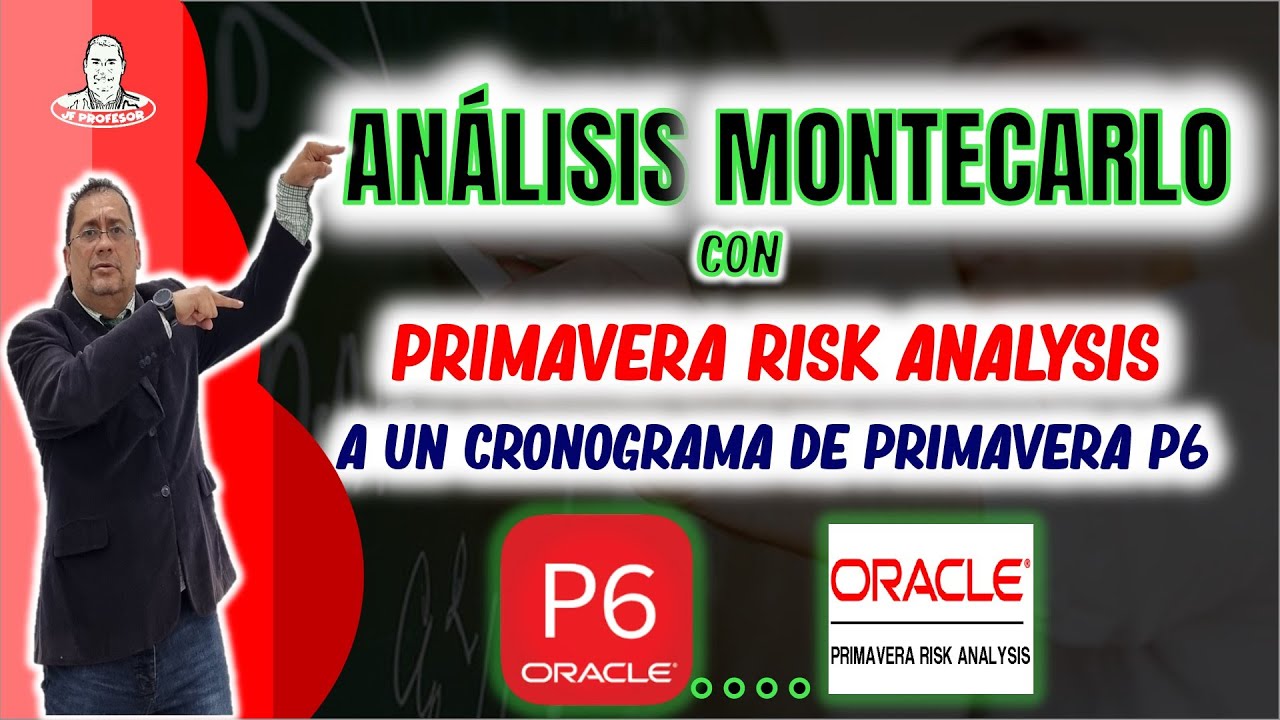 JF PROFESOR

ANÁLISIS MONTECARLO

CON

PRIMAVERA RISK ANALYSIS

A UN CRONOGRAMA DE PRIMAVERA P6

P6
ORACLE

ORACLE
PRIMAVERA RISK ANALYSIS